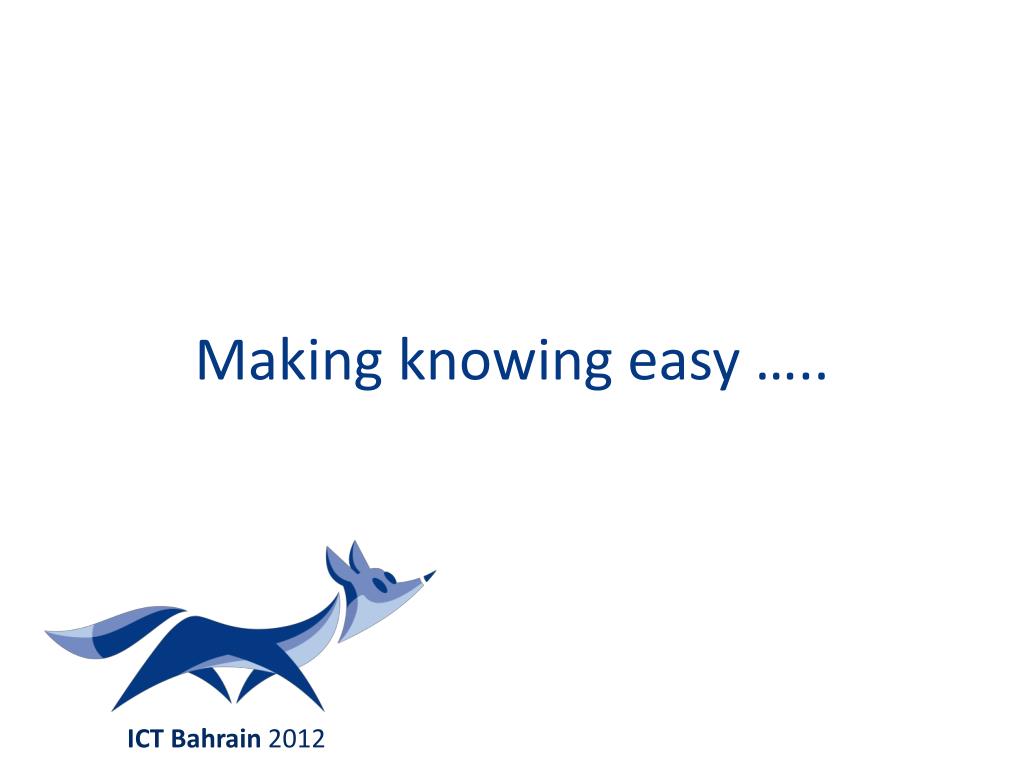 Making knowing easy …..

ICT Bahrain 2012